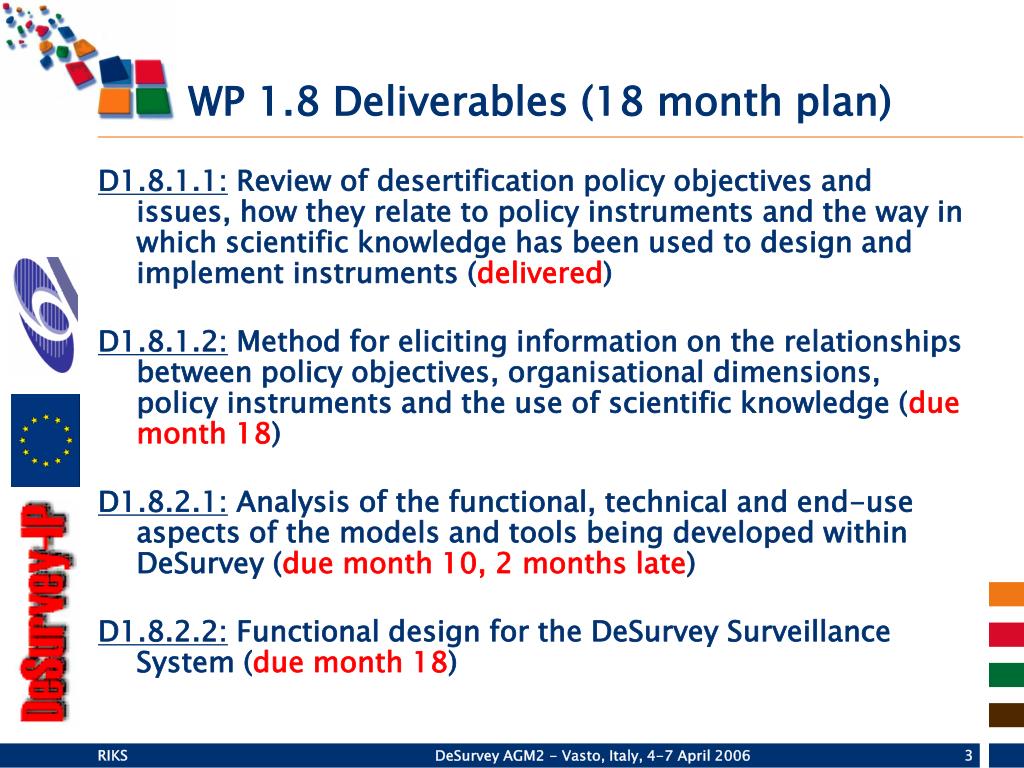 WP 1.8 Deliverables (18 month plan)

D1.8.1.1: Review of desertification policy objectives and issues, how they relate to policy instruments and the way in which scientific knowledge has been used to design and implement instruments (delivered)

D1.8.1.2: Method for eliciting information on the relationships between policy objectives, organisational dimensions, policy instruments and the use of scientific knowledge (due month 18)

D1.8.2.1: Analysis of the functional, technical and end-use aspects of the models and tools being developed within DeSurvey (due month 10, 2 months late)

D1.8.2.2: Functional design for the DeSurvey Surveillance System (due month 18)

DeSurvey-IP

RIKS

DeSurvey AGM2 - Vasto, Italy, 4-7 April 2006

3